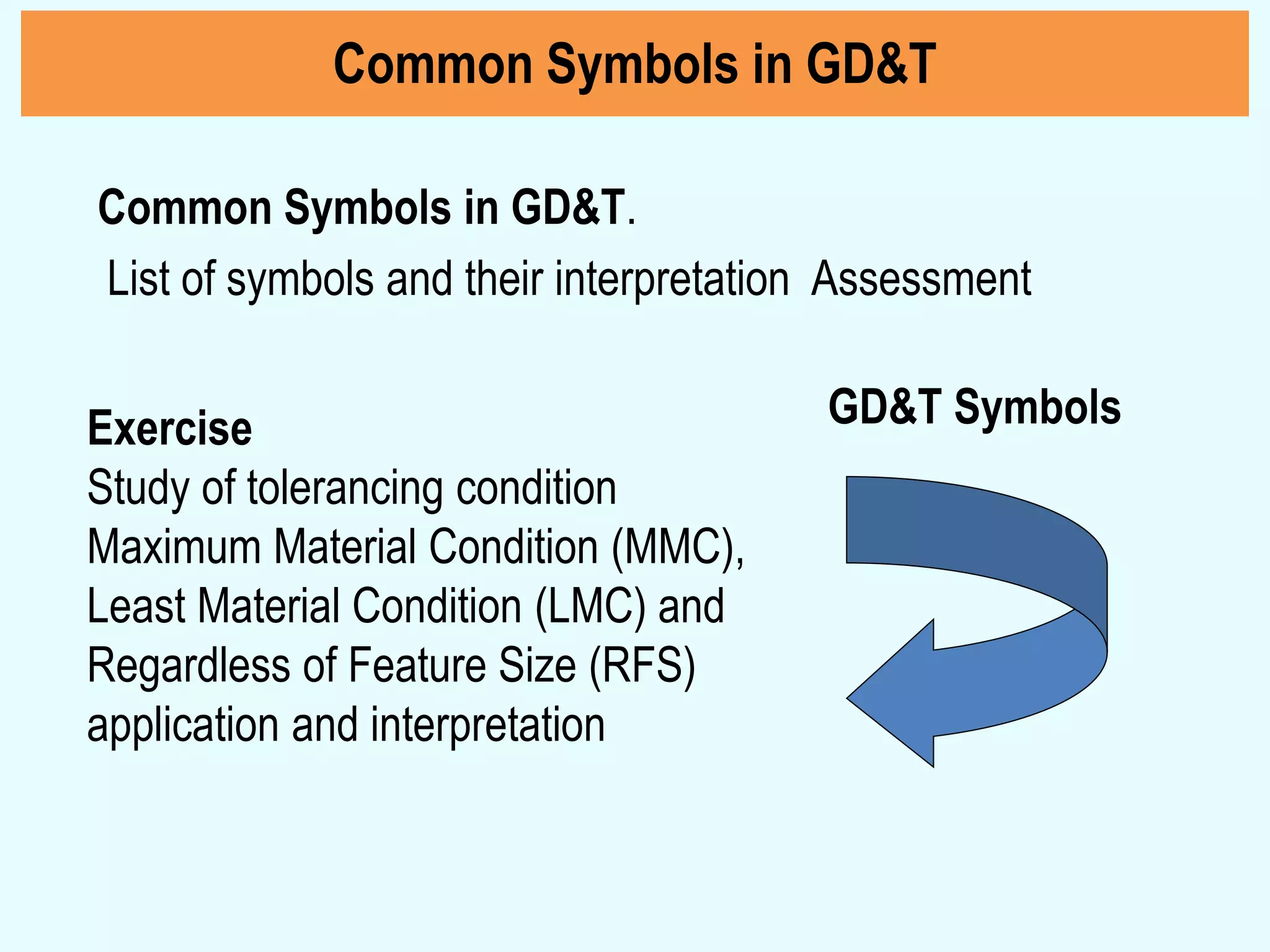 Common Symbols in GD&T

Common Symbols in GD&T.

List of symbols and their interpretation Assessment

GD&T Symbols

Exercise
Study of tolerancing condition
Maximum Material Condition (MMC),
Least Material Condition (LMC) and
Regardless of Feature Size (RFS)
application and interpretation